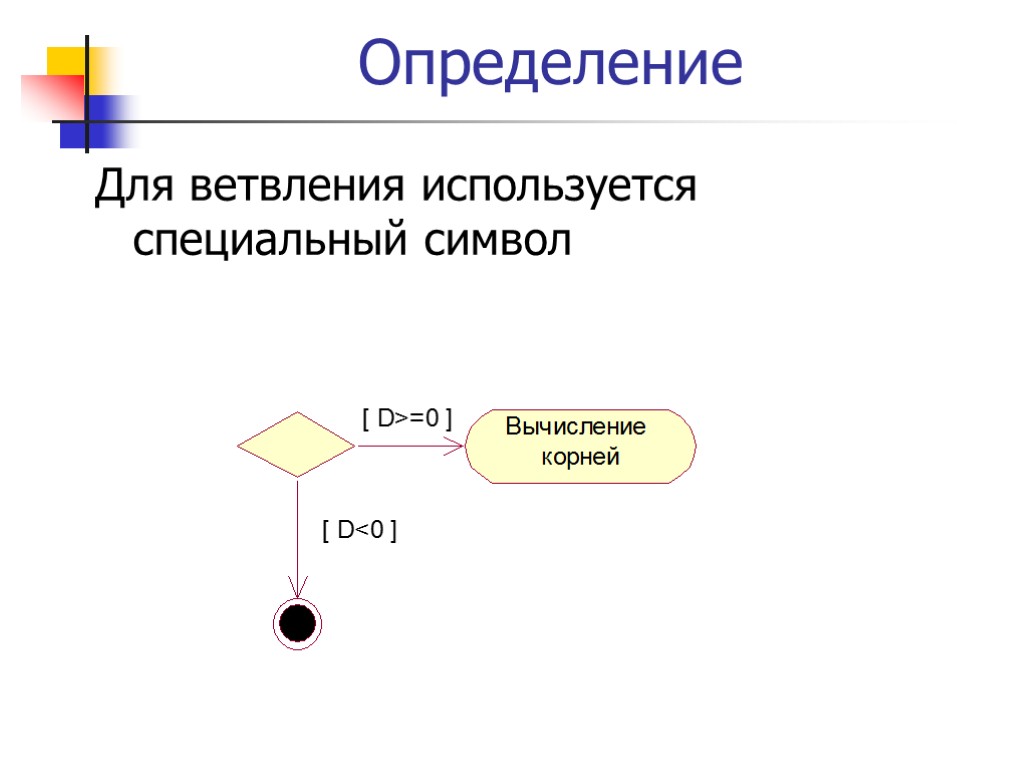 Определение

Для ветвления используется специальный символ

[ D>=0 ]

Вычисление корней

[ D<0 ]